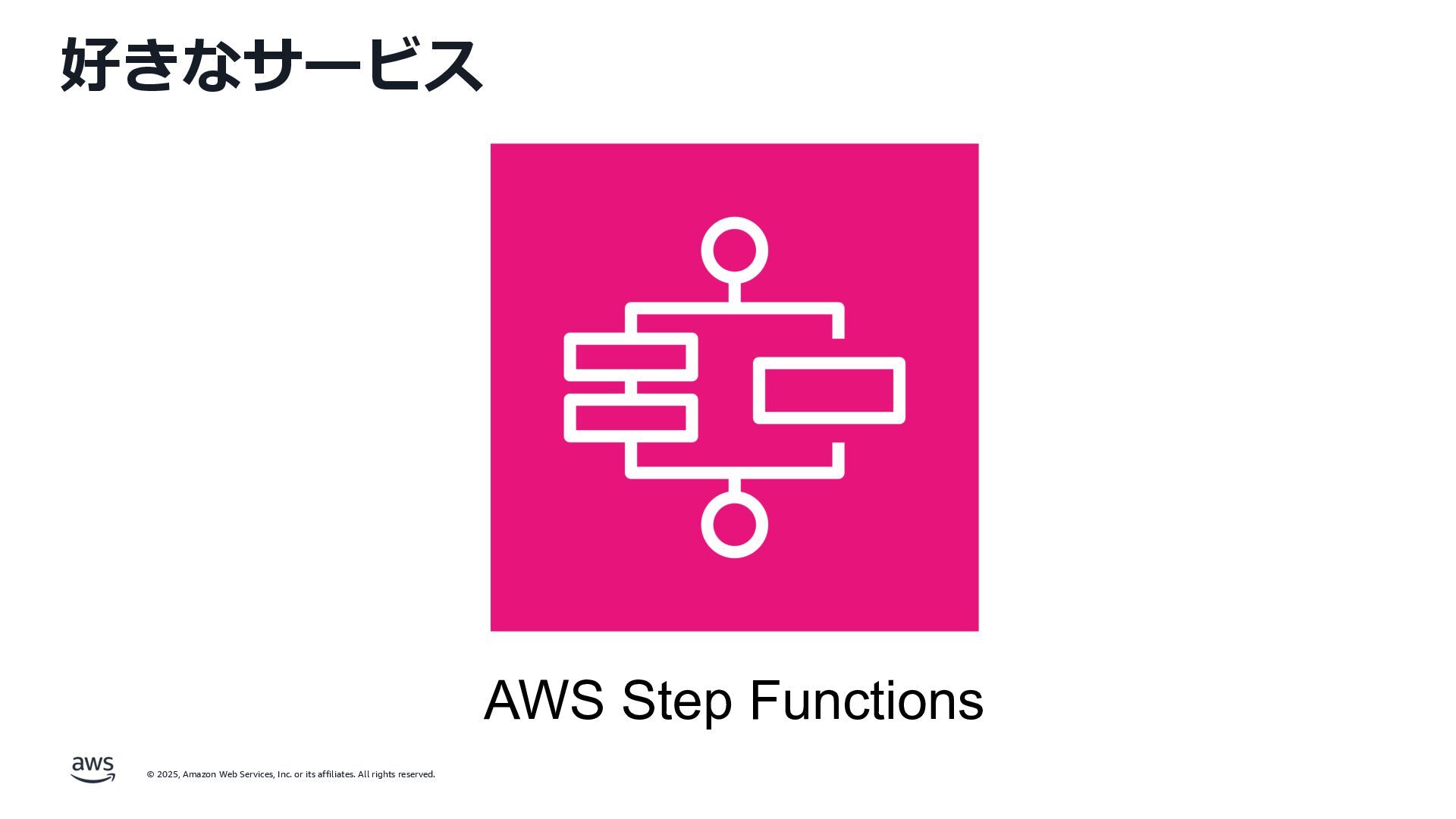 好きなサービス

AWS Step Functions

aws

© 2025, Amazon Web Services, Inc. or its affiliates. All rights reserved.